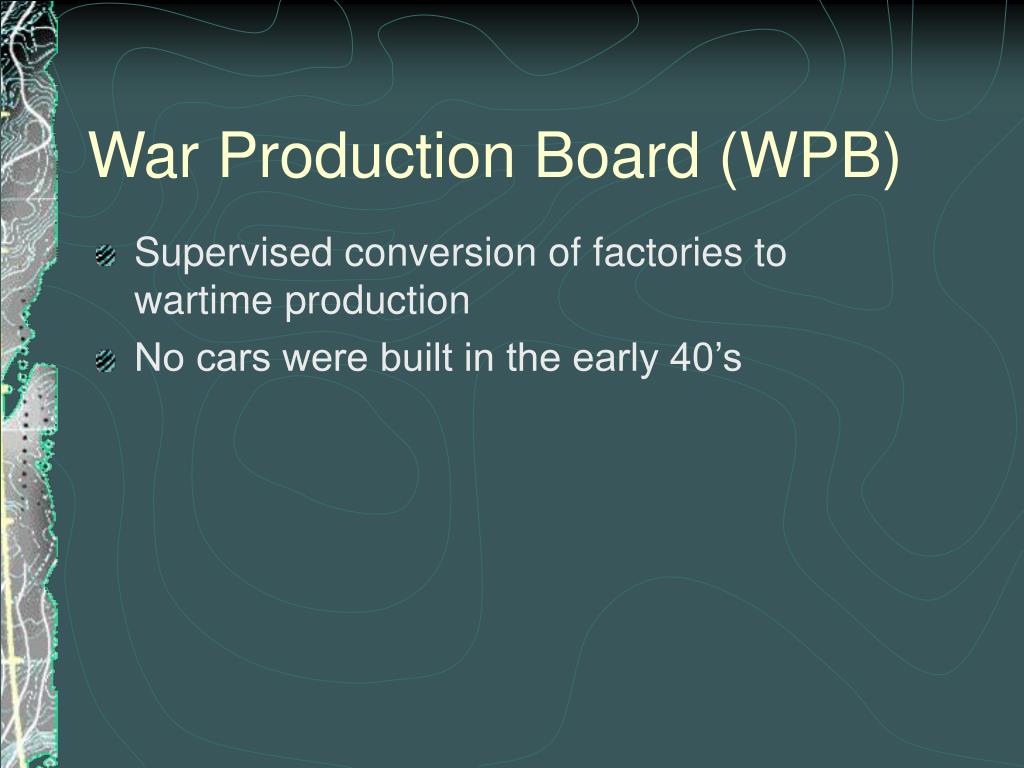 War Production Board (WPB)

Supervised conversion of factories to wartime production

No cars were built in the early 40’s